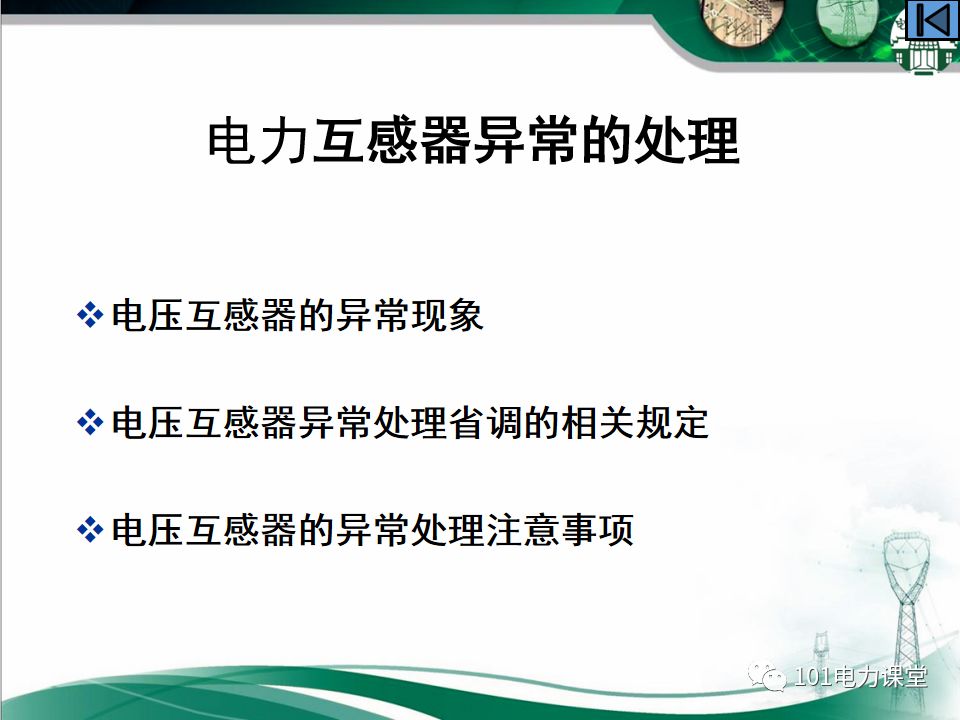 电力互感器异常的处理

❖ 电压互感器的异常现象

❖ 电压互感器异常处理省调的相关规定

❖ 电压互感器的异常处理注意事项

101电力课堂